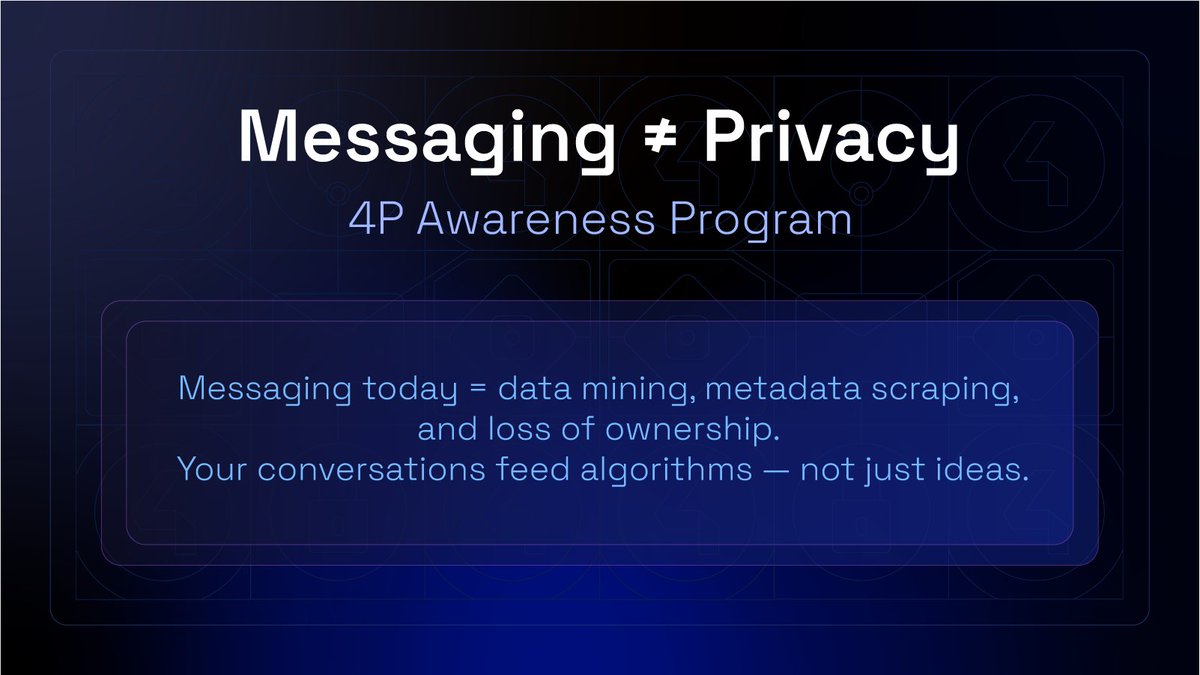 Messaging ≠ Privacy

4P Awareness Program

Messaging today = data mining, metadata scraping, and loss of ownership.
Your conversations feed algorithms — not just ideas.